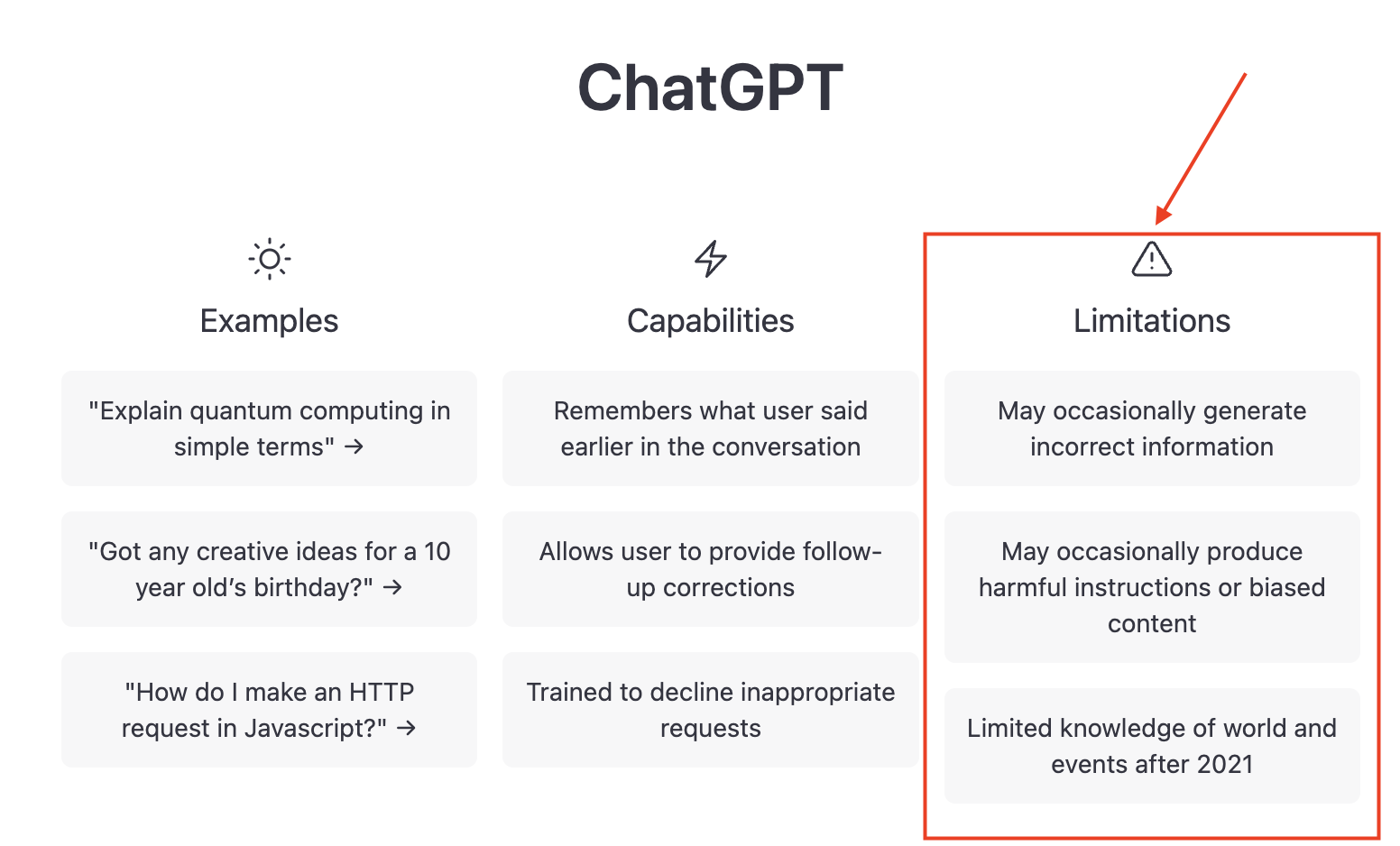 ChatGPT

Examples

"Explain quantum computing in simple terms" →

"Got any creative ideas for a 10 year old's birthday?" →

"How do I make an HTTP request in Javascript?" →

Capabilities

Remembers what user said earlier in the conversation

Allows user to provide follow-up corrections

Trained to decline inappropriate requests

Limitations

May occasionally generate incorrect information

May occasionally produce harmful instructions or biased content

Limited knowledge of world and events after 2021